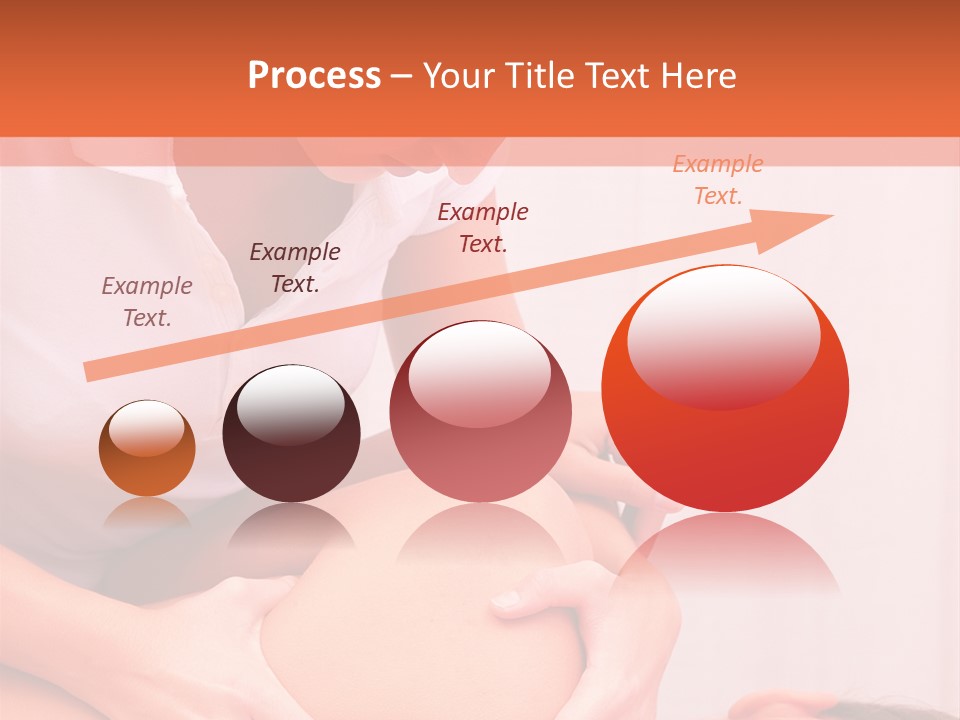 Process – Your Title Text Here

Example Text.

Example Text.

Example Text.

Example Text.